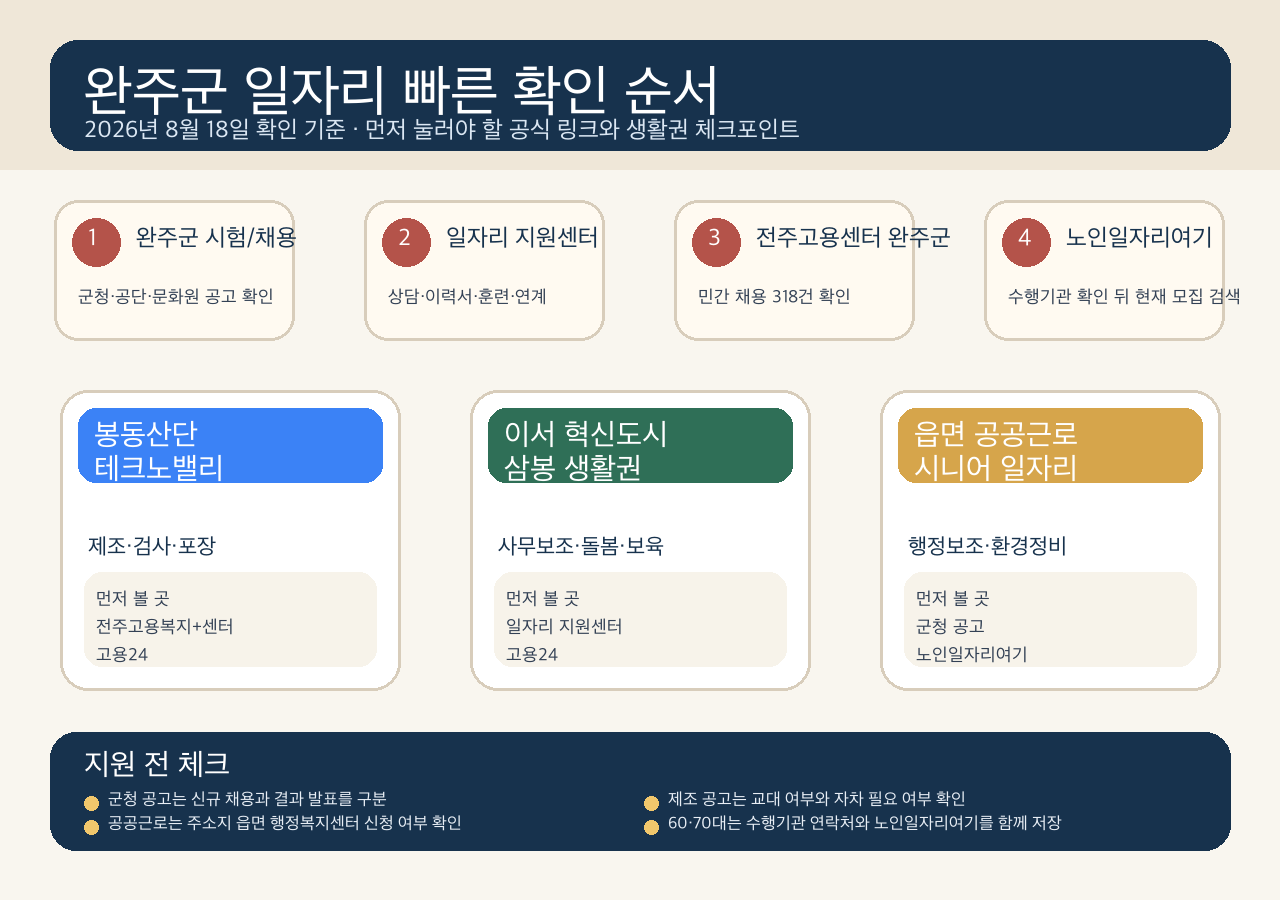 완주군 일자리 빠른 확인 순서

2026년 8월 18일 확인 기준 · 먼저 눌러야 할 공식 링크와 생활권 체크포인트

1 완주군 시험/채용
군청·공단·문화원 공고 확인

2 일자리 지원센터
상담·이력서·훈련·연계

3 전주고용센터 완주군
민간 채용 318건 확인

4 노인일자리여기
수행기관 확인 뒤 현재 모집 검색

봉동산단 테크노밸리
제조·검사·포장
먼저 볼 곳
전주고용복지+센터
고용24

이서 혁신도시 삼봉 생활권
사무보조·돌봄·보육
먼저 볼 곳
일자리 지원센터
고용24

읍면 공공근로 시니어 일자리
행정보조·환경정비
먼저 볼 곳
군청 공고
노인일자리여기

지원 전 체크
군청 공고는 신규 채용과 결과 발표를 구분
공공근로는 주소지 읍면 행정복지센터 신청 여부 확인
제조 공고는 교대 여부와 자차 필요 여부 확인
60·70대는 수행기관 연락처와 노인일자리여기를 함께 저장